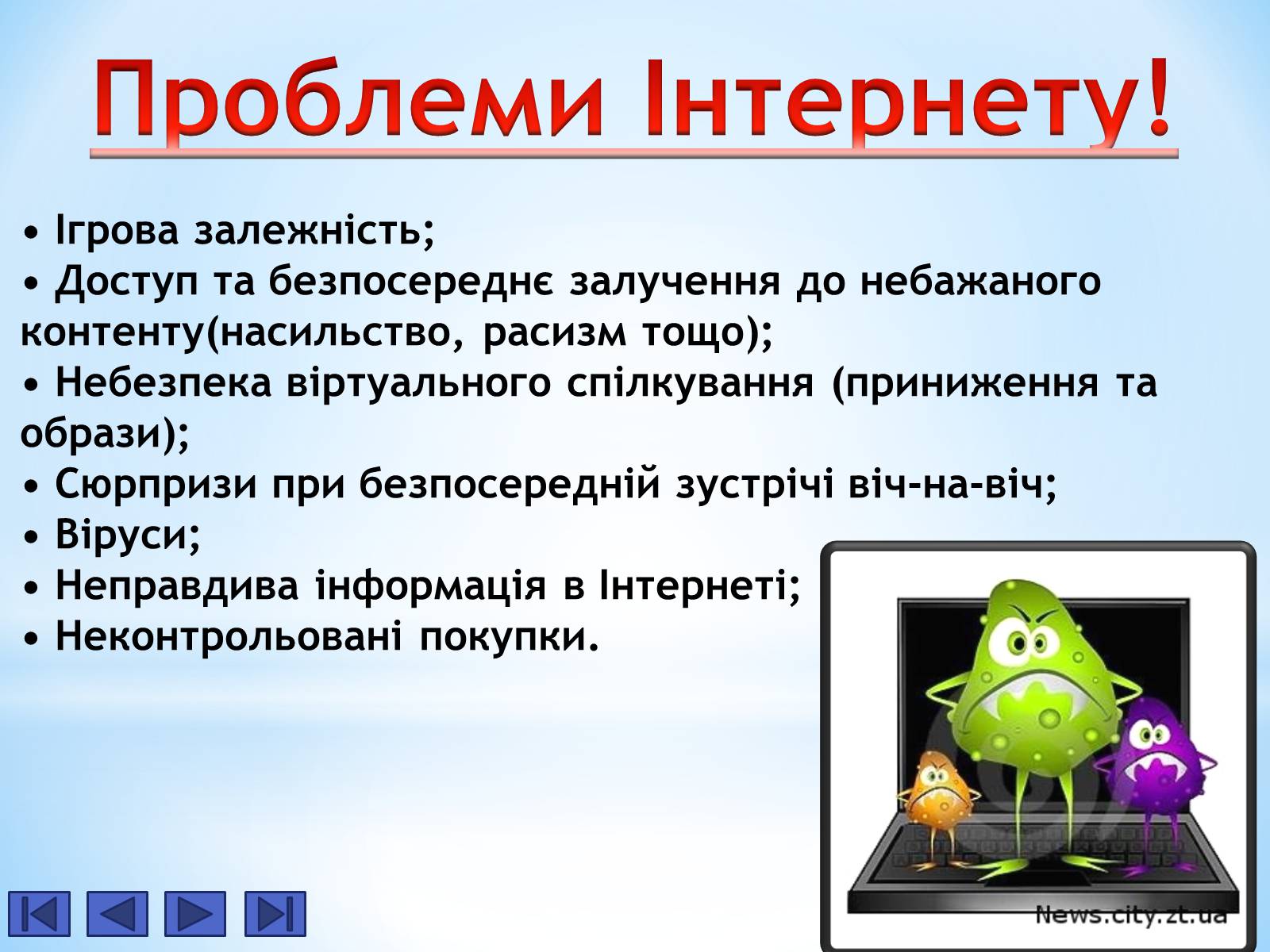 Проблеми Інтернету!

• Ігрова залежність;
• Доступ та безпосереднє залучення до небажаного контенту(насильство, расизм тощо);
• Небезпека віртуального спілкування (приниження та образи);
• Сюрпризи при безпосередній зустрічі віч-на-віч;
• Віруси;
• Неправдива інформація в Інтернеті;
• Неконтрольовані покупки.

News.city.zt.ua